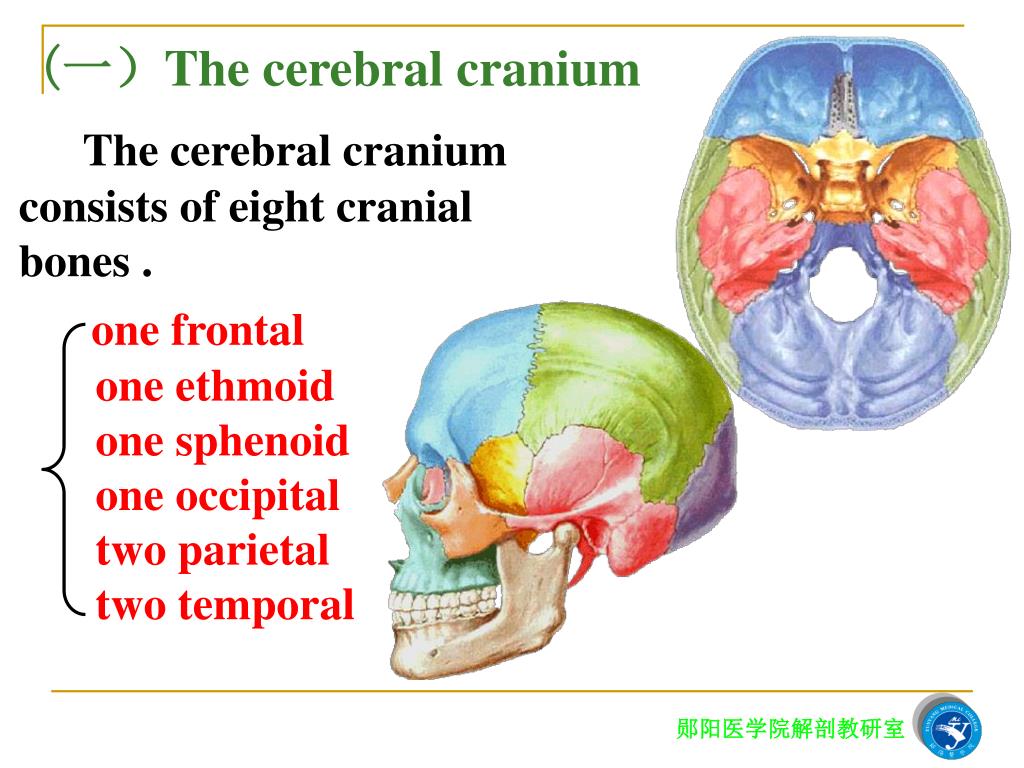 （一）The cerebral cranium

The cerebral cranium consists of eight cranial bones .

one frontal
one ethmoid
one sphenoid
one occipital
two parietal
two temporal

郧阳医学院解剖教研室